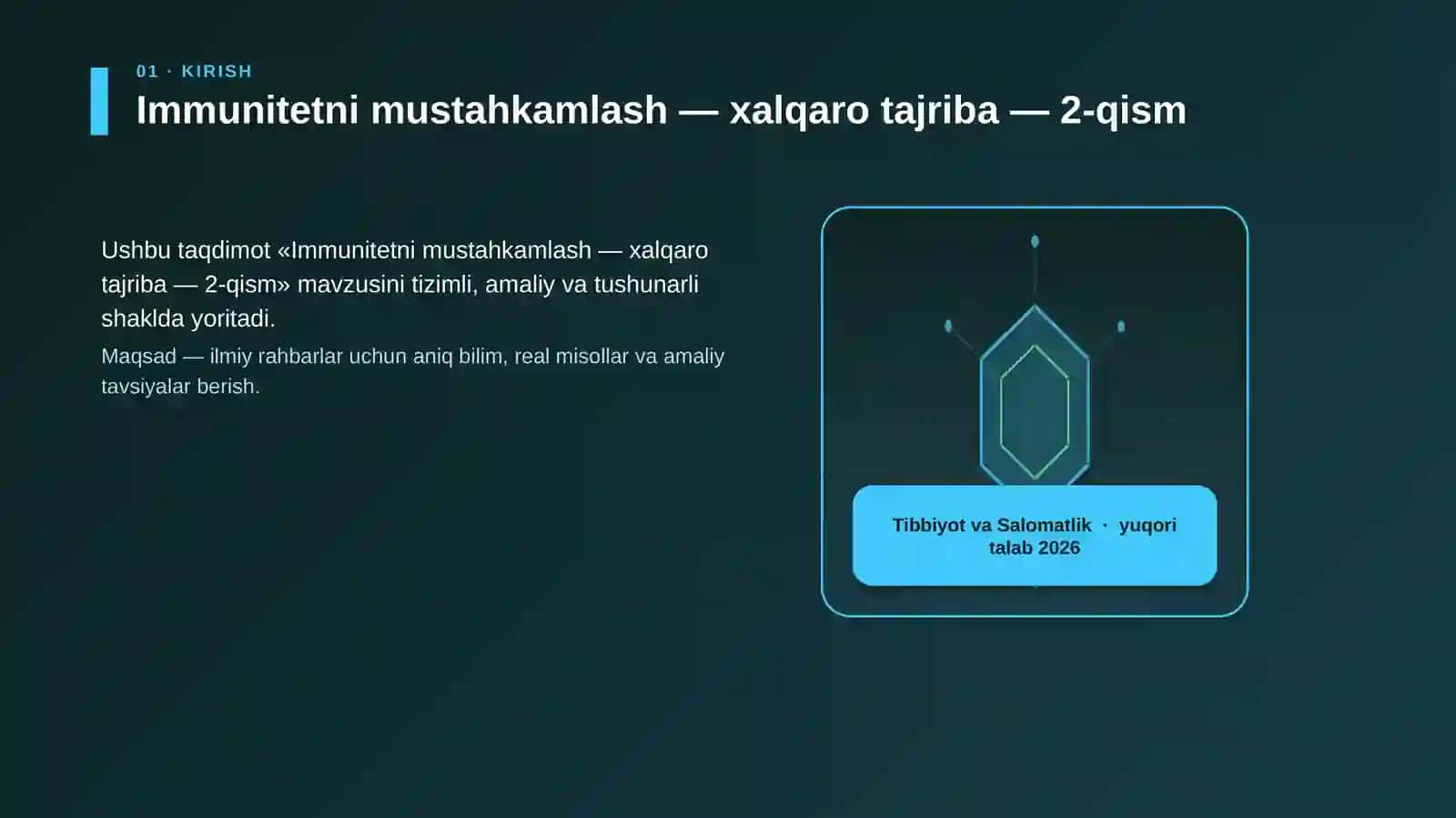 01 · KIRISH

Immunitetni mustahkamlash — xalqaro tajriba — 2-qism

Ushbu taqdimot «Immunitetni mustahkamlash — xalqaro tajriba — 2-qism» mavzusini tizimli, amaliy va tushunarli shaklda yoritadi.

Maqsad — ilmiy rahbarlar uchun aniq bilim, real misollar va amaliy tavsiyalar berish.

Tibbiyot va Salomatlik · yuqori talab 2026